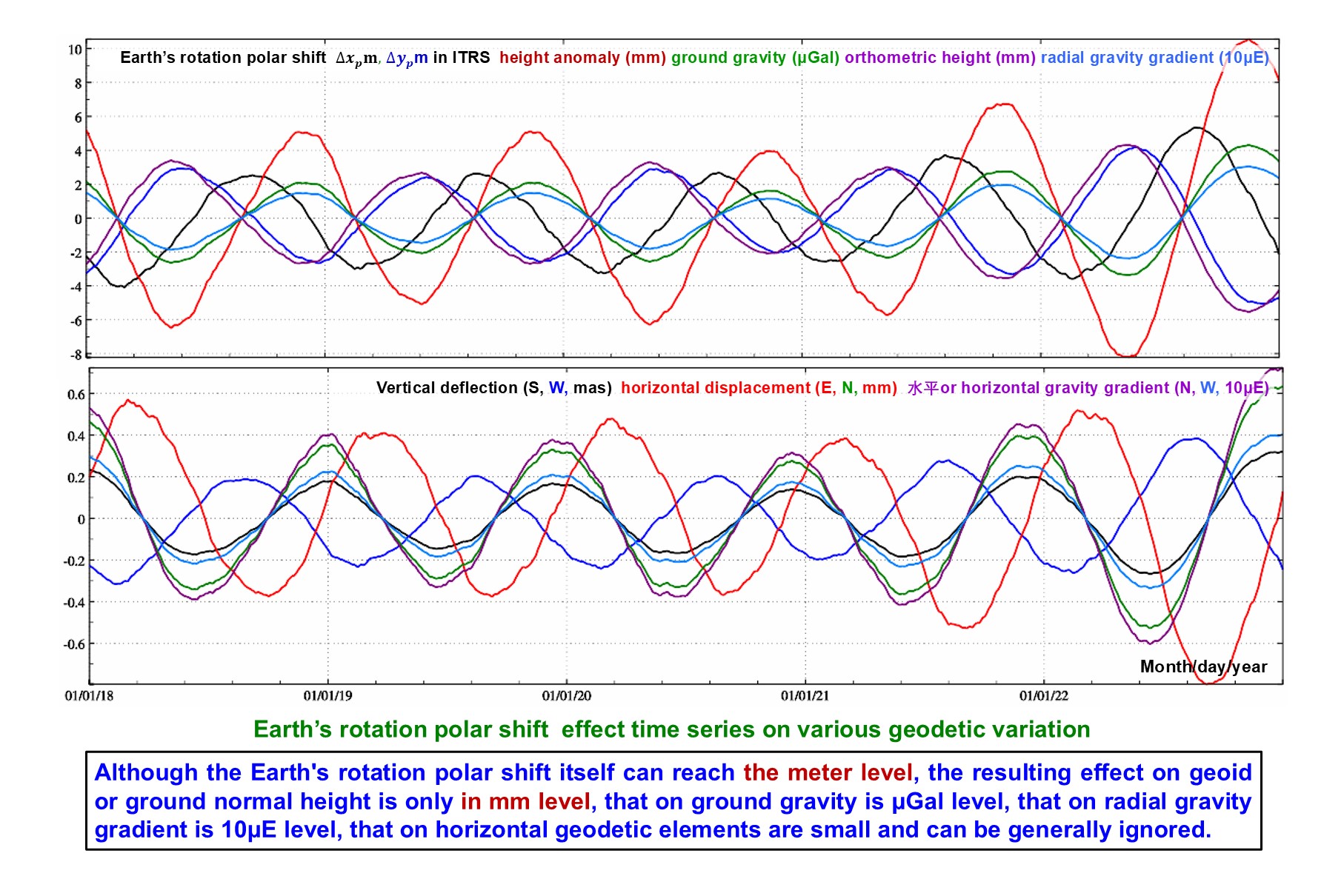 10
8
6
4
2
0
-2
-4
-6
-8

Earth's rotation polar shift $\Delta x_p$m, $\Delta y_p$m in ITRS height anomaly (mm) ground gravity (μGal) orthometric height (mm) radial gravity gradient (10μE)

0.6
0.4
0.2
0
-0.2
-0.4
-0.6

Vertical deflection (S, W, mas) horizontal displacement (E, N, mm) 水平or horizontal gravity gradient (N, W, 10μE)

Month/day/year

01/01/18 01/01/19 01/01/20 01/01/21 01/01/22

Earth's rotation polar shift effect time series on various geodetic variation

Although the Earth's rotation polar shift itself can reach the meter level, the resulting effect on geoid or ground normal height is only in mm level, that on ground gravity is μGal level, that on radial gravity gradient is 10μE level, that on horizontal geodetic elements are small and can be generally ignored.